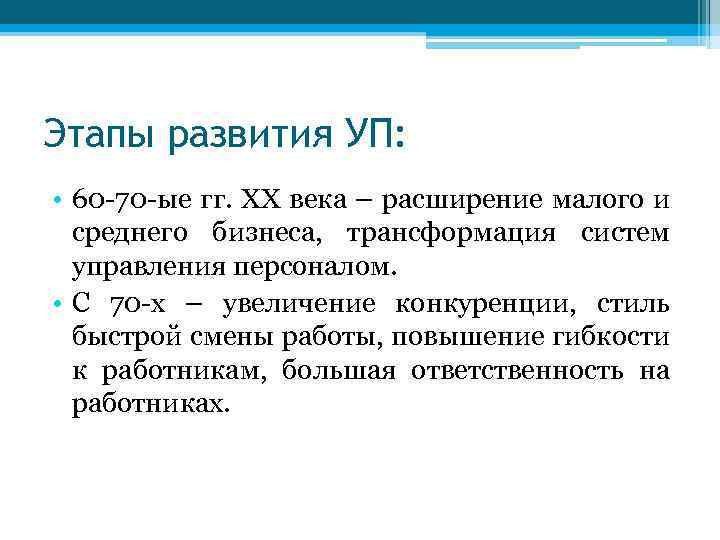 Этапы развития УП:

• 60-70-ые гг. XX века – расширение малого и среднего бизнеса, трансформация систем управления персоналом.
• С 70-х – увеличение конкуренции, стиль быстрой смены работы, повышение гибкости к работникам, большая ответственность на работниках.